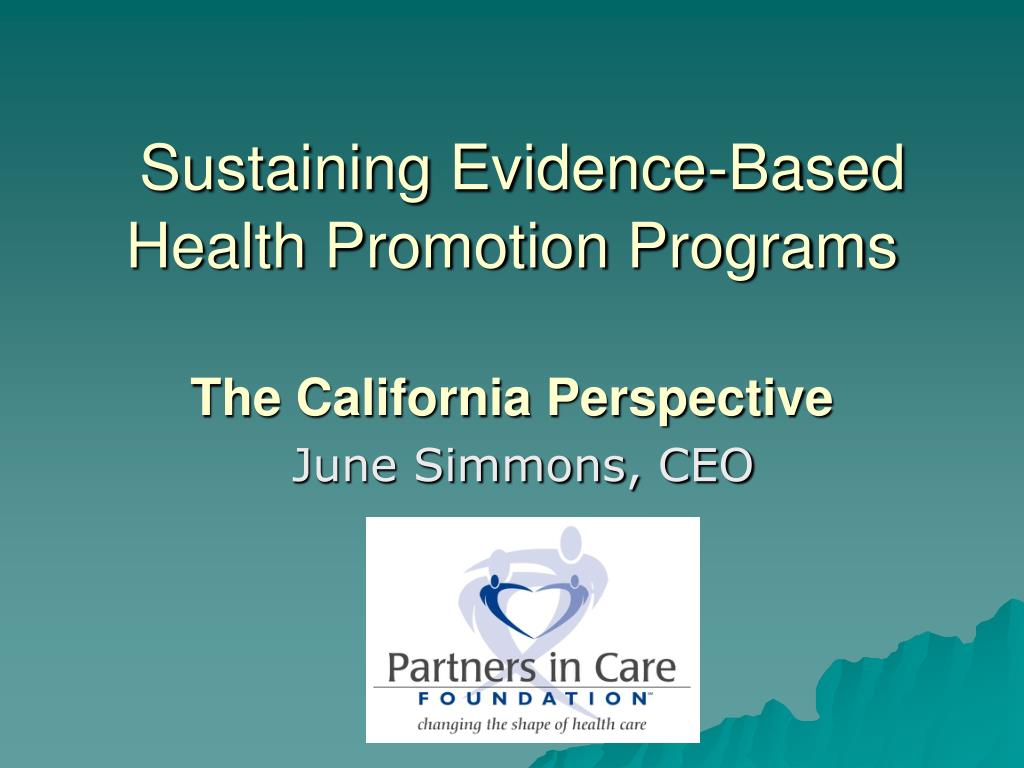 Sustaining Evidence-Based Health Promotion Programs

The California Perspective

June Simmons, CEO

Partners in Care
FOUNDATION™
changing the shape of health care